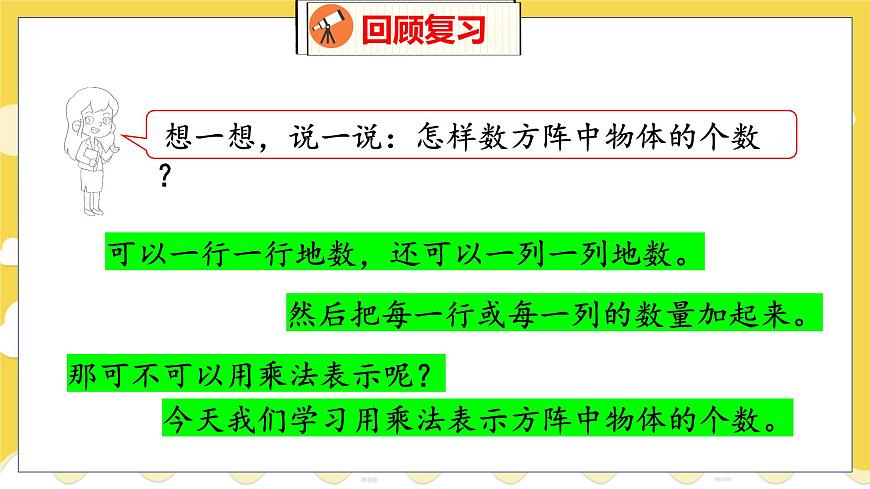 回顾复习

想一想，说一说：怎样数方阵中物体的个数？

可以一行一行地数，还可以一列一列地数。

然后把每一行或每一列的数量加起来。

那可不可以用乘法表示呢？

今天我们学习用乘法表示方阵中物体的个数。